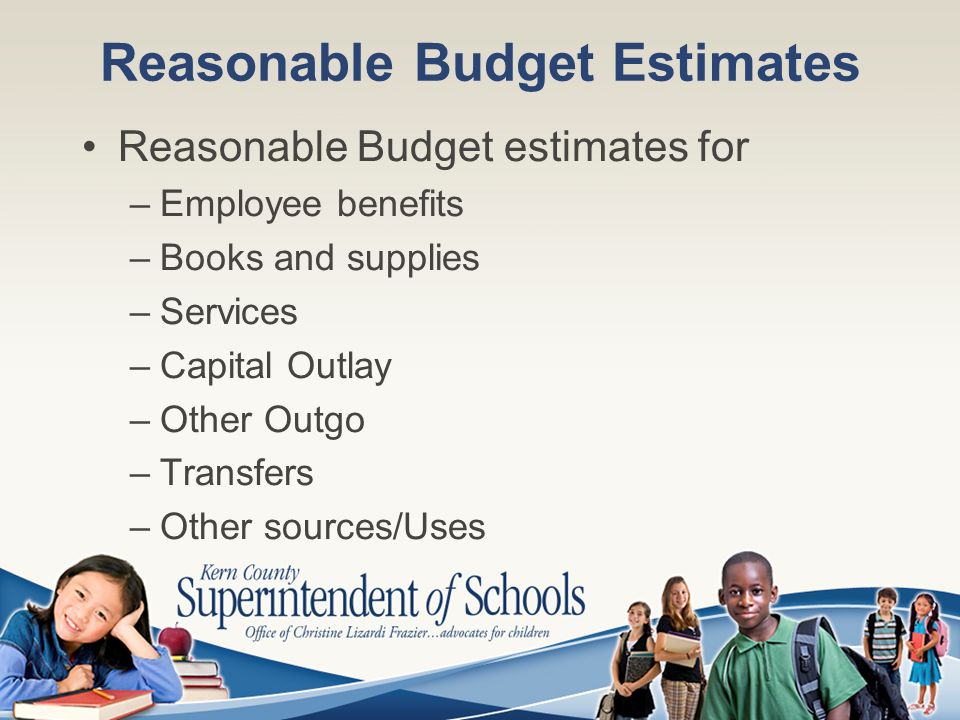 Reasonable Budget Estimates

• Reasonable Budget estimates for
– Employee benefits
– Books and supplies
– Services
– Capital Outlay
– Other Outgo
– Transfers
– Other sources/Uses

Kern County
Superintendent of Schools
Office of Christine Lizardi Frazier...advocates for children